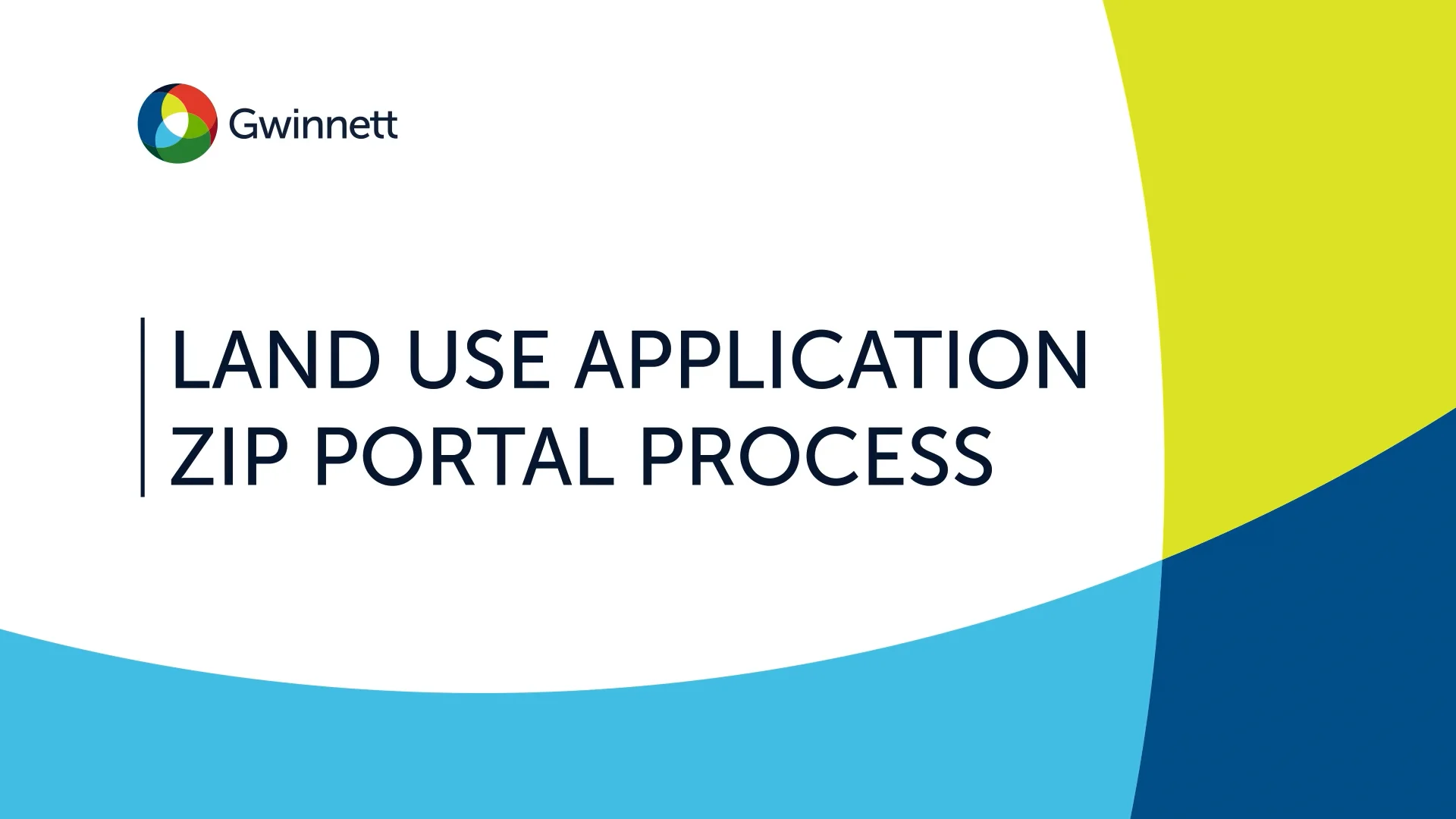 Gwinnett

LAND USE APPLICATION
ZIP PORTAL PROCESS